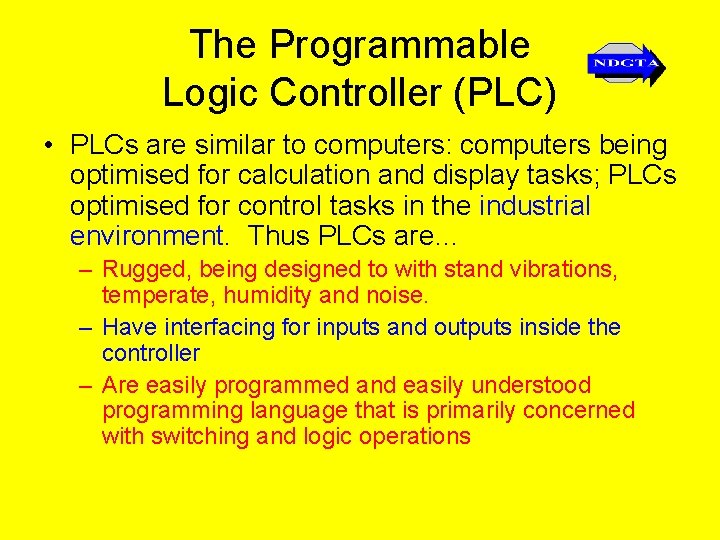 The Programmable Logic Controller (PLC)

NDCTA

• PLCs are similar to computers: computers being optimised for calculation and display tasks; PLCs optimised for control tasks in the industrial environment. Thus PLCs are…

– Rugged, being designed to with stand vibrations, temperate, humidity and noise.

– Have interfacing for inputs and outputs inside the controller

– Are easily programmed and easily understood programming language that is primarily concerned with switching and logic operations